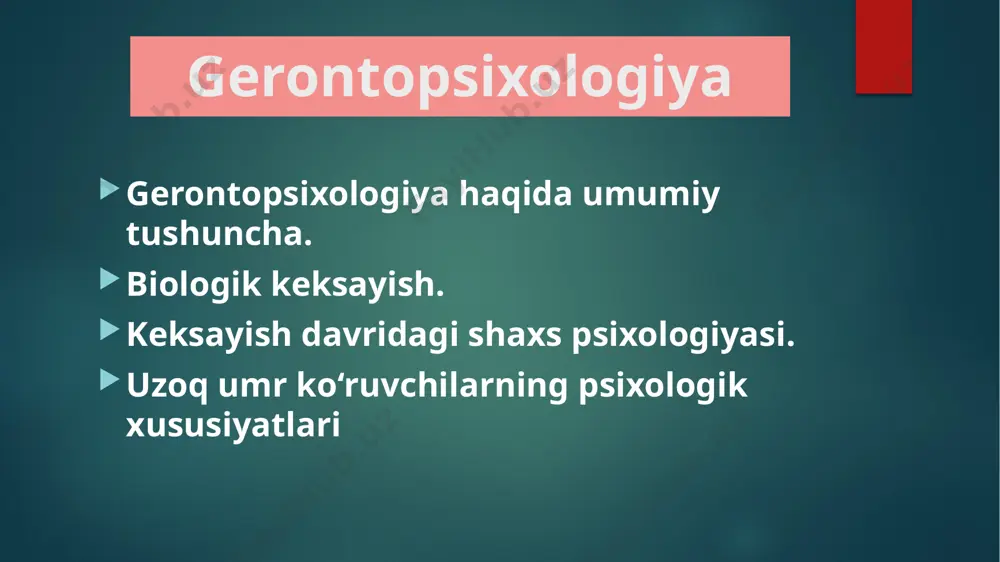 Gerontopsixologiya

Gerontopsixologiya haqida umumiy tushuncha.

Biologik keksayish.

Keksayish davridagi shaxs psixologiyasi.

Uzoq umr ko‘ruvchilarning psixologik xususiyatlari